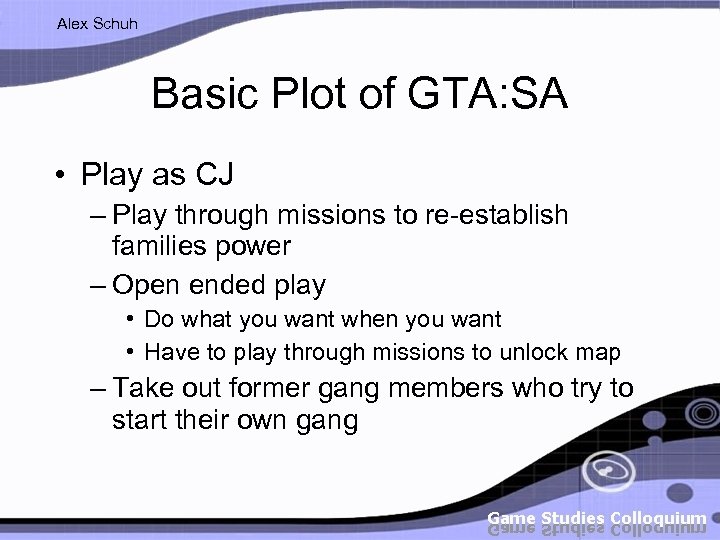 Alex Schuh

Basic Plot of GTA:SA

• Play as CJ
– Play through missions to re-establish families power
– Open ended play
• Do what you want when you want
• Have to play through missions to unlock map
– Take out former gang members who try to start their own gang

Game Studies Colloquium